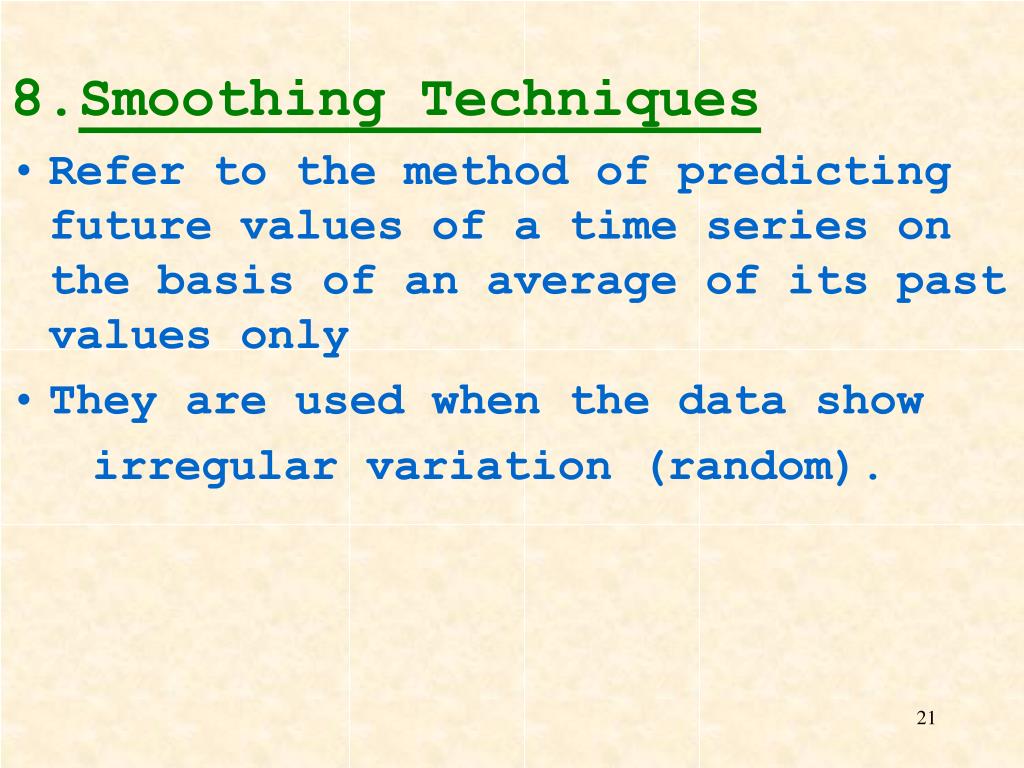 8.Smoothing Techniques

• Refer to the method of predicting future values of a time series on the basis of an average of its past values only

• They are used when the data show irregular variation (random).

21